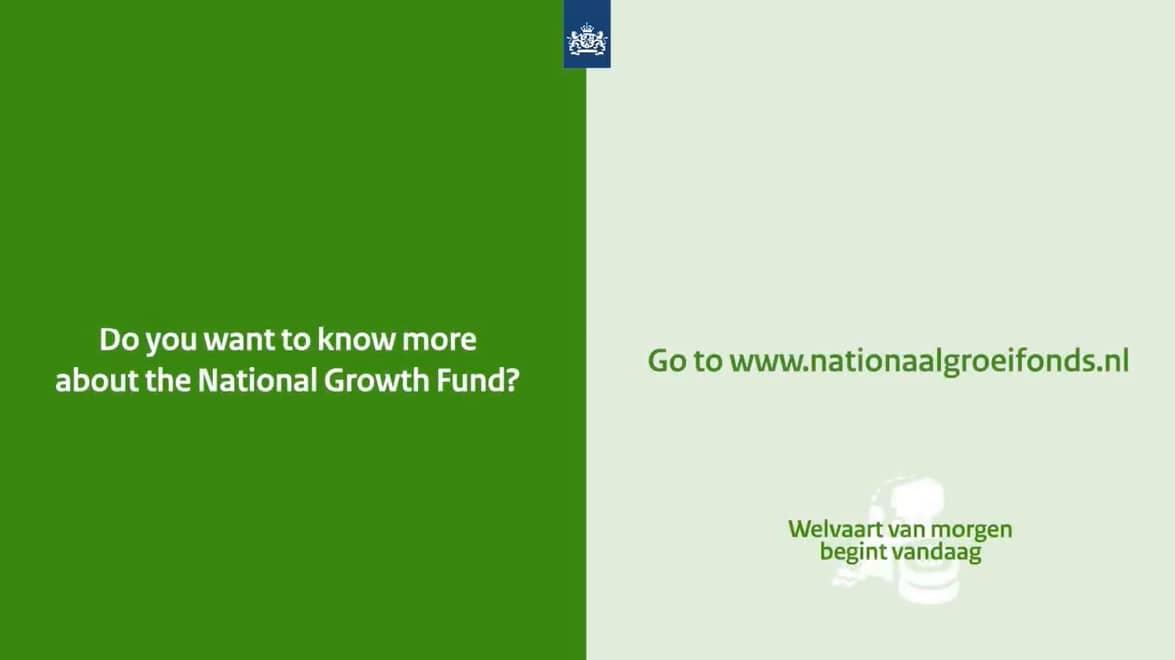 Do you want to know more about the National Growth Fund?

Go to www.nationaalgroeifonds.nl

Welvaart van morgen begint vandaag